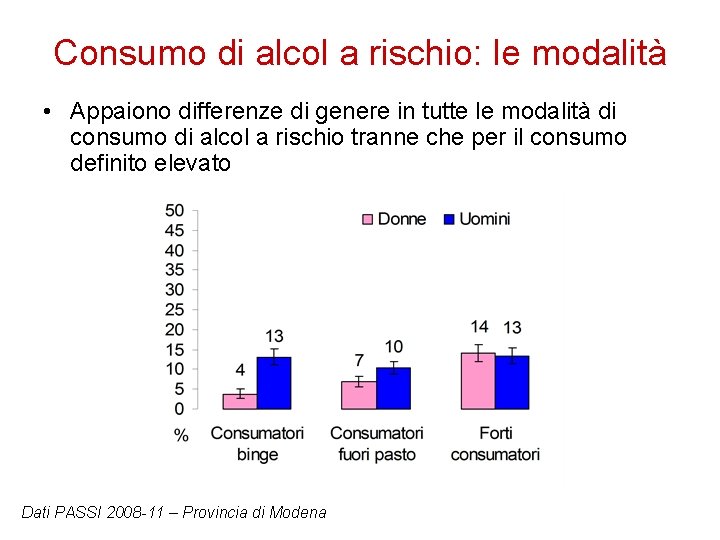 Consumo di alcol a rischio: le modalità

• Appaiono differenze di genere in tutte le modalità di consumo di alcol a rischio tranne che per il consumo definito elevato

50
45
40
35
30
25
20
15
10
5
0
%

Donne
Uomini

4
13
7
10
14
13

Consumatori binge
Consumatori fuori pasto
Forti consumatori

Dati PASSI 2008-11 – Provincia di Modena